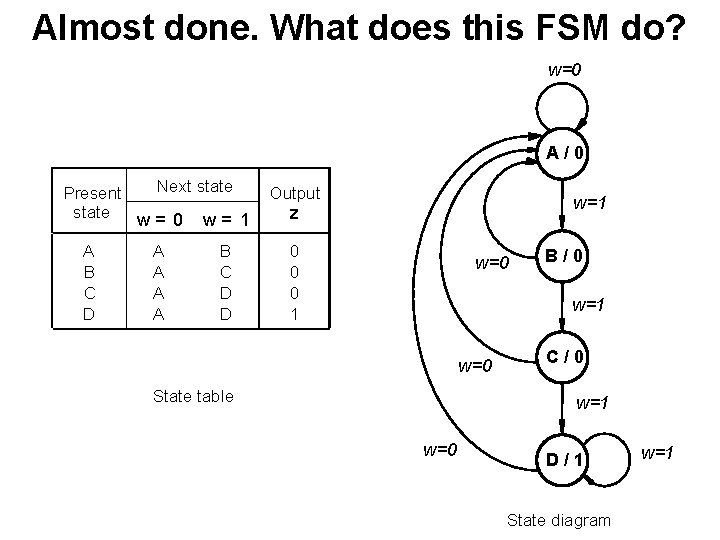 Almost done. What does this FSM do?

| Present state | Next state w = 0 | Next state w = 1 | Output z |
|---|---|---|---|
| A | A | B | 0 |
| B | A | C | 0 |
| C | A | D | 0 |
| D | A | D | 1 |

State table

w=0
A / 0
w=1
w=0
B / 0
w=1
w=0
C / 0
w=1
w=0
D / 1
w=1

State diagram